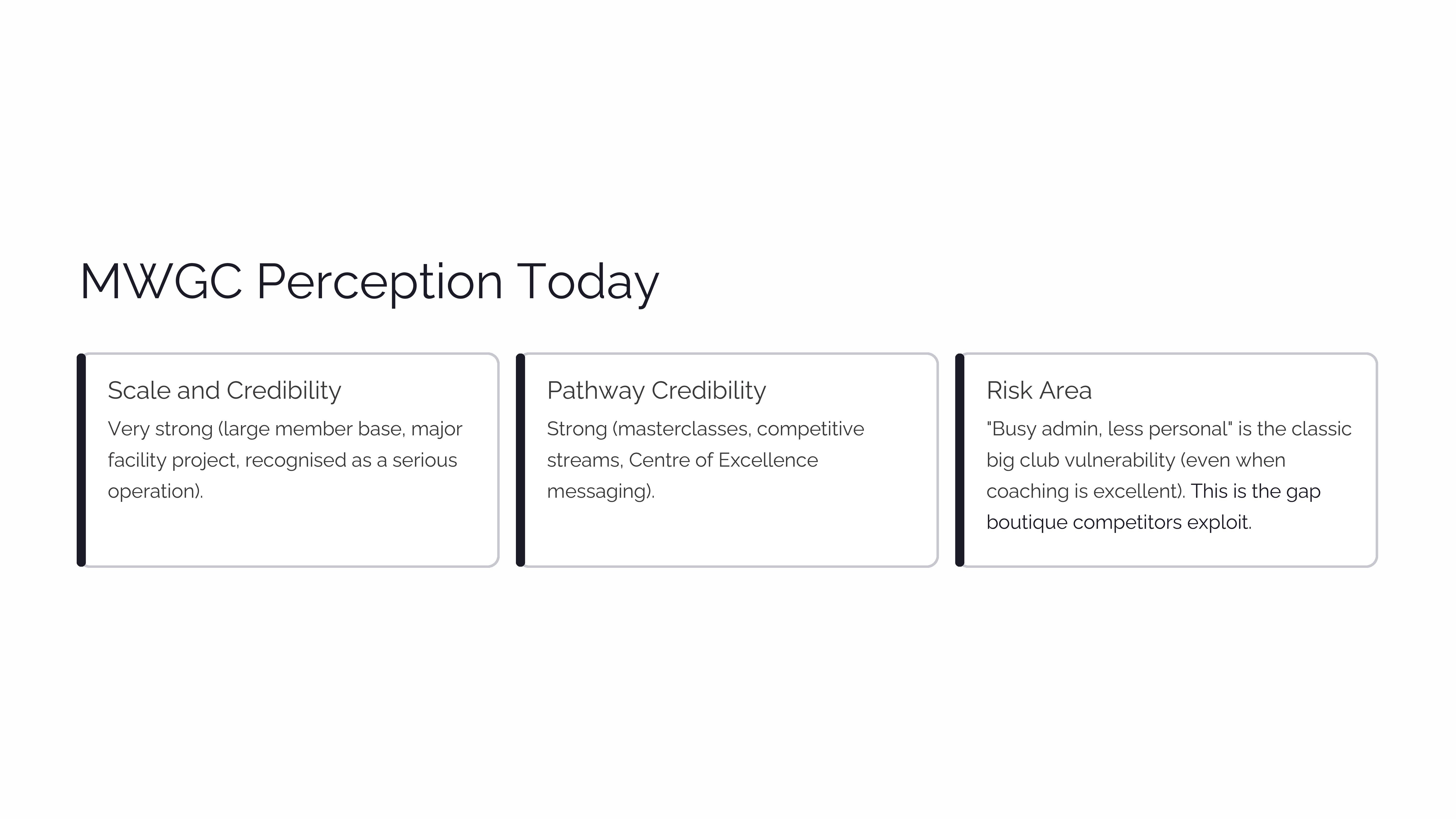 MWGC Perception Today

Scale and Credibility

Very strong (large member base, major facility project, recognised as a serious operation).

Pathway Credibility

Strong (masterclasses, competitive streams, Centre of Excellence messaging).

Risk Area

"Busy admin, less personal" is the classic big club vulnerability (even when coaching is excellent). This is the gap boutique competitors exploit.